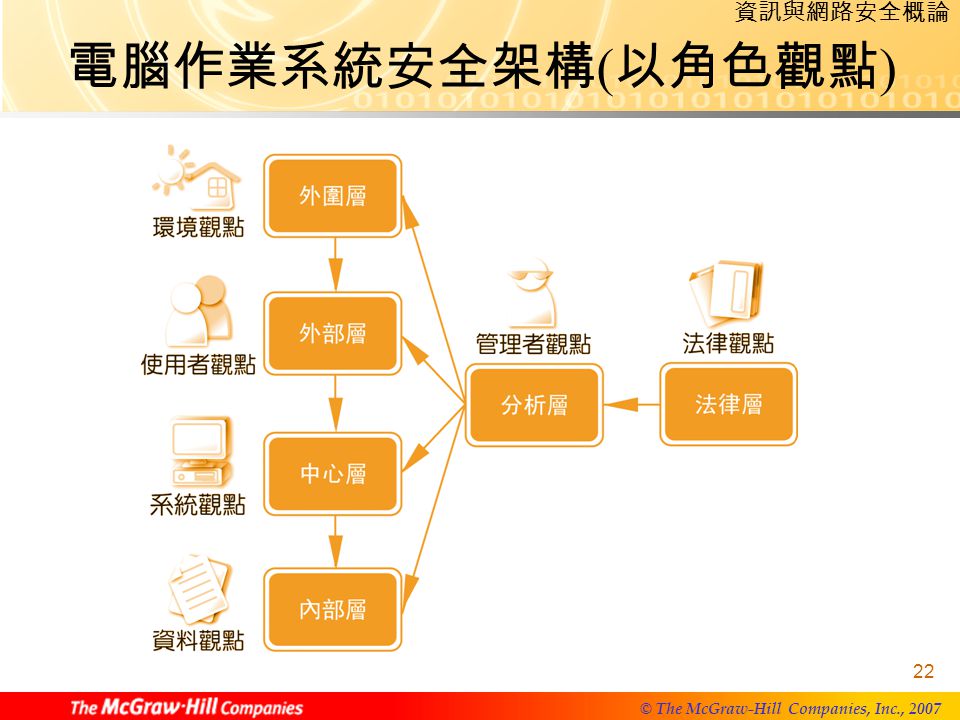 資訊與網路安全概論

電腦作業系統安全架構(以角色觀點)

環境觀點
外圍層
使用者觀點
外部層
系統觀點
中心層
資料觀點
內部層

管理者觀點
分析層
法律觀點
法律層

22

The McGraw·Hill Companies
© The McGraw-Hill Companies, Inc., 2007